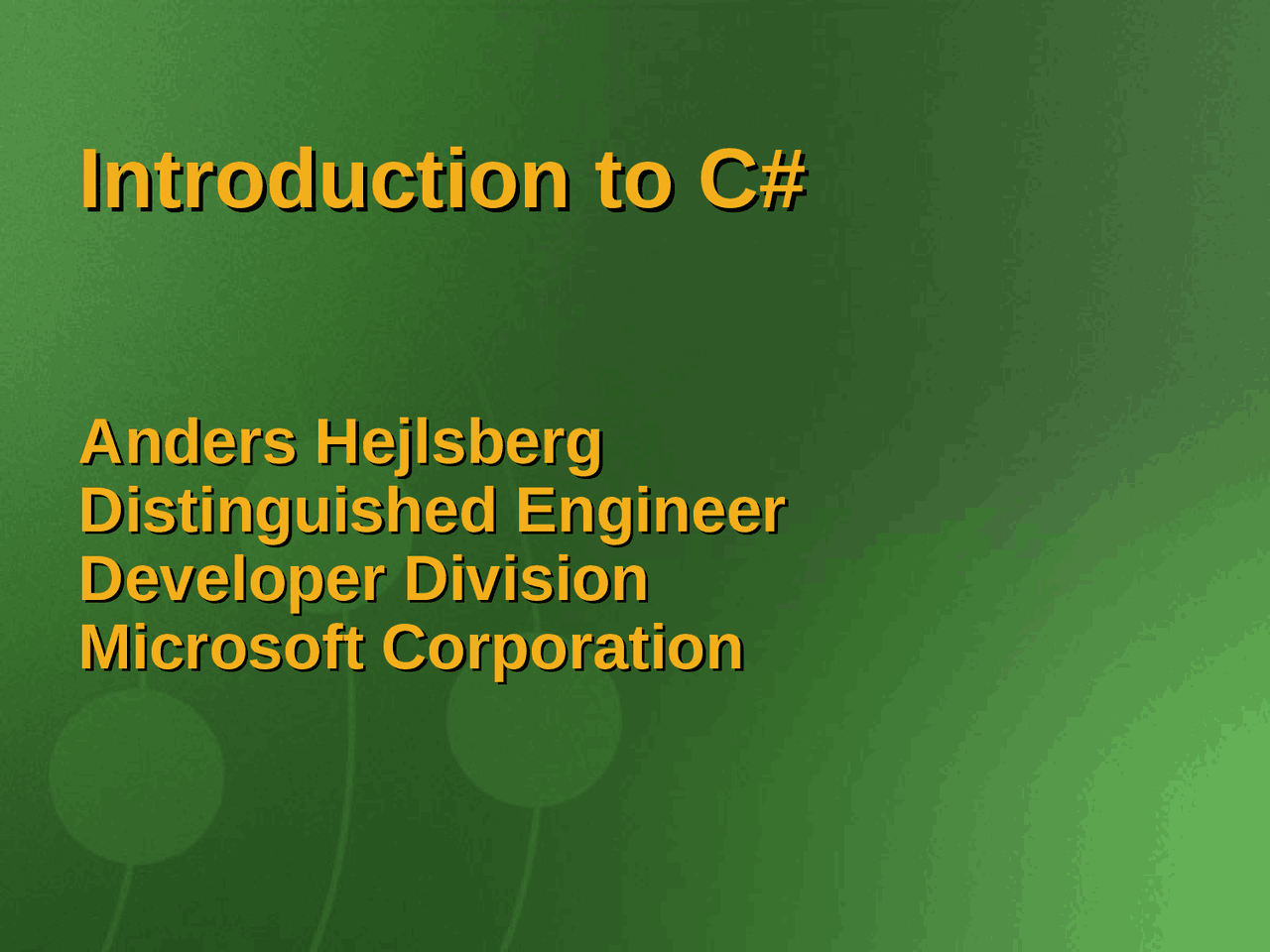 Introduction to C#

Anders Hejlsberg
Distinguished Engineer
Developer Division
Microsoft Corporation